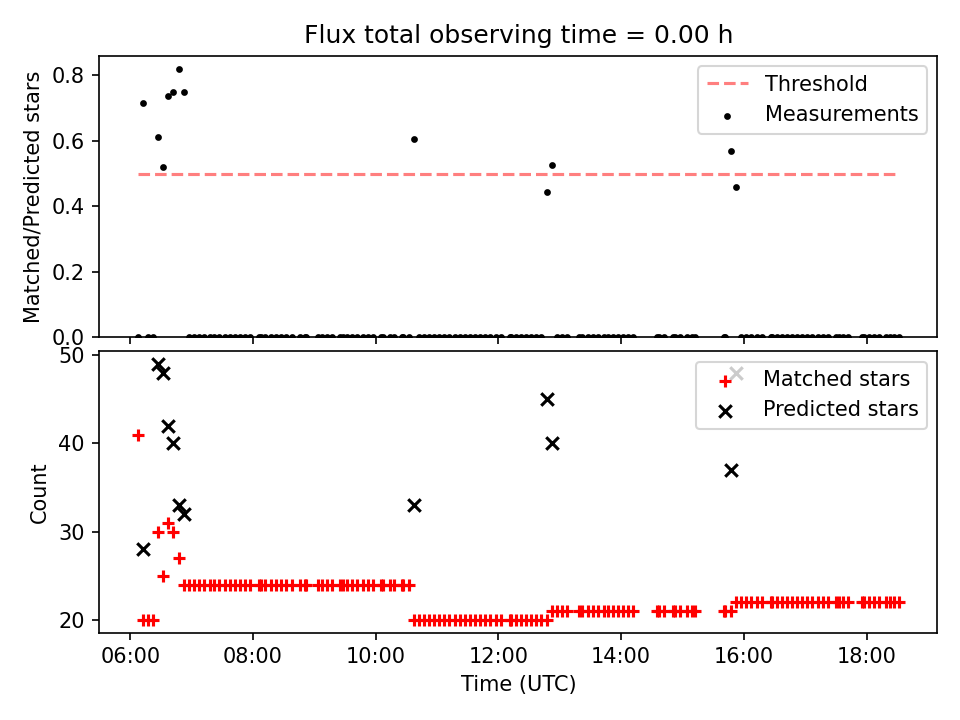 Flux total observing time = 0.00 h

Matched/Predicted stars

0.8
0.6
0.4
0.2
0.0

Threshold
Measurements

Count

50
40
30
20

Matched stars
Predicted stars

06:00
08:00
10:00
12:00
14:00
16:00
18:00

Time (UTC)